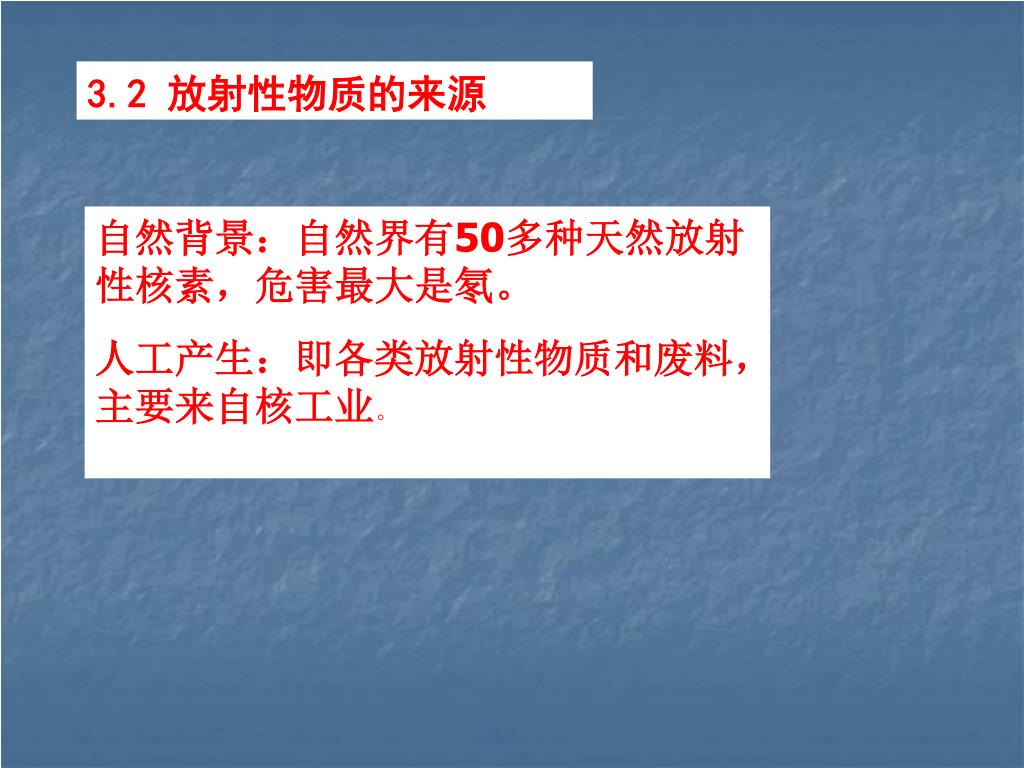 3.2 放射性物质的来源

自然背景：自然界有50多种天然放射性核素，危害最大是氡。

人工产生：即各类放射性物质和废料，主要来自核工业。